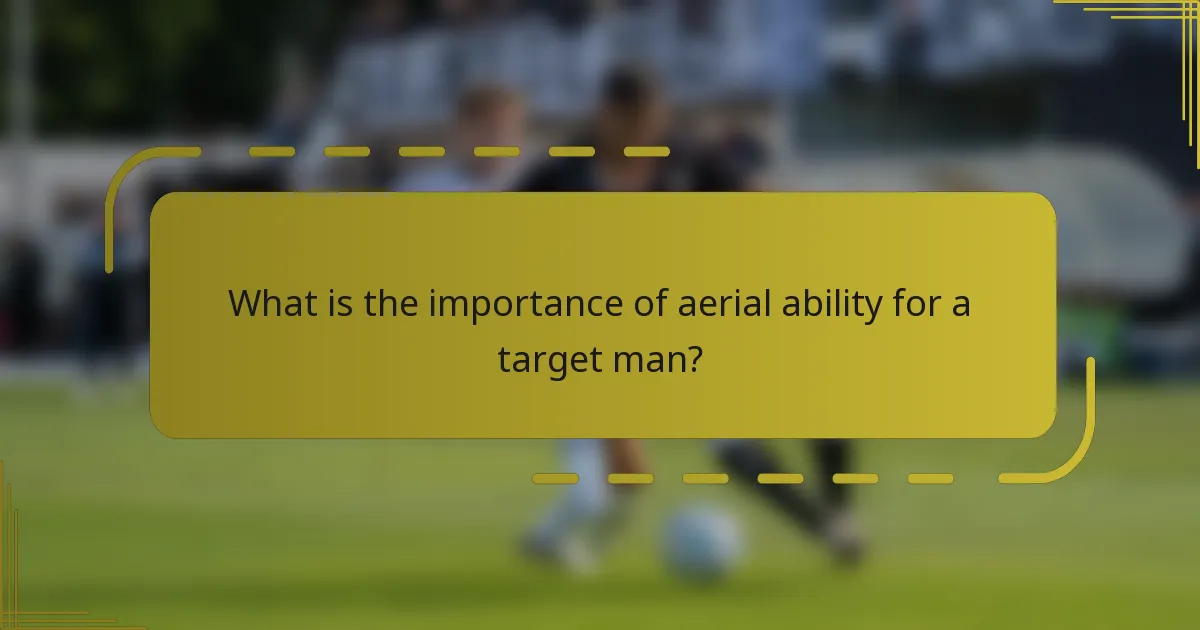 What is the importance of aerial ability for a target man?